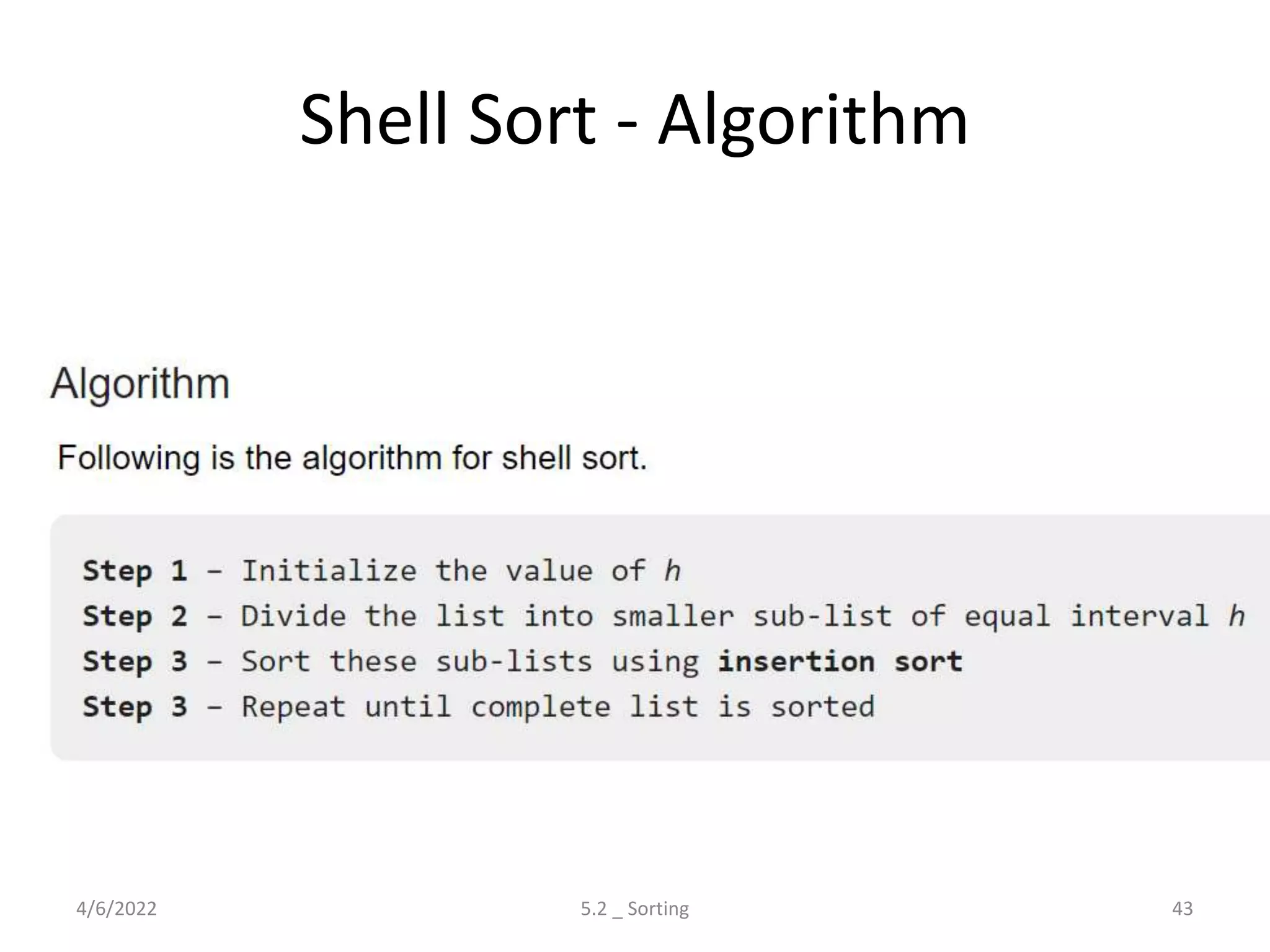 Shell Sort - Algorithm

Algorithm

Following is the algorithm for shell sort.

Step 1 − Initialize the value of h
Step 2 − Divide the list into smaller sub-list of equal interval h
Step 3 − Sort these sub-lists using insertion sort
Step 3 − Repeat until complete list is sorted

4/6/2022

5.2 _ Sorting

43